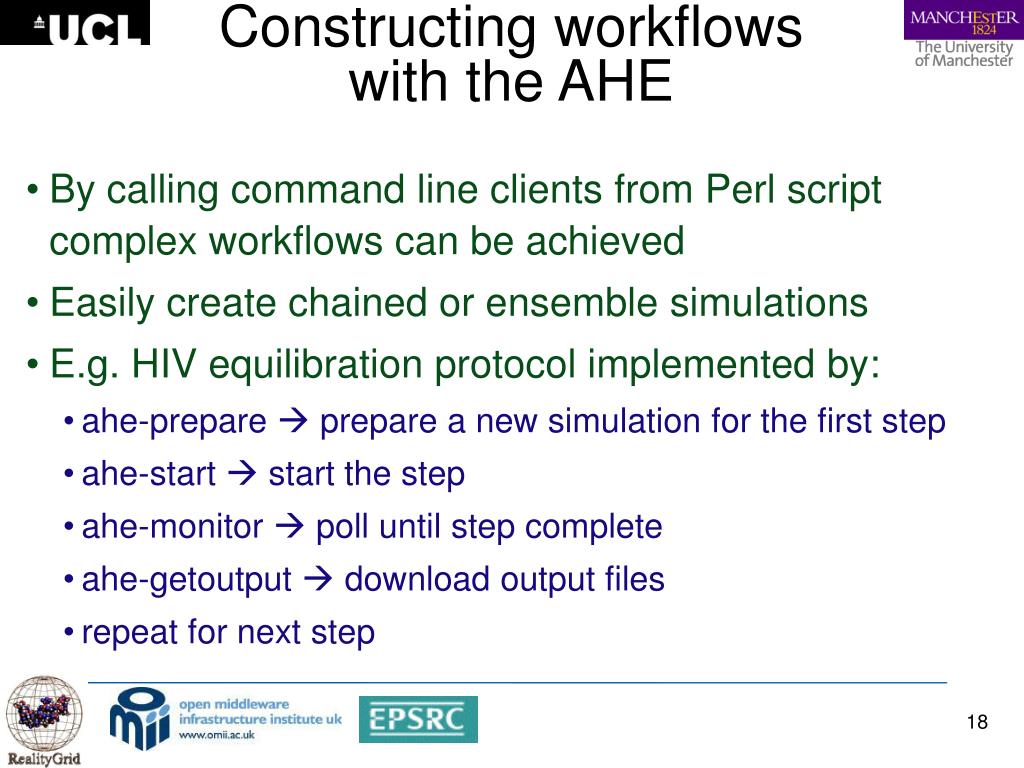 UCL

Constructing workflows with the AHE

MANCHESTER 1824
The University of Manchester

• By calling command line clients from Perl script complex workflows can be achieved
• Easily create chained or ensemble simulations
• E.g. HIV equilibration protocol implemented by:
  • ahe-prepare → prepare a new simulation for the first step
  • ahe-start → start the step
  • ahe-monitor → poll until step complete
  • ahe-getoutput → download output files
  • repeat for next step

RealityGrid

open middleware infrastructure institute uk
www.omii.ac.uk

EPSRC

18